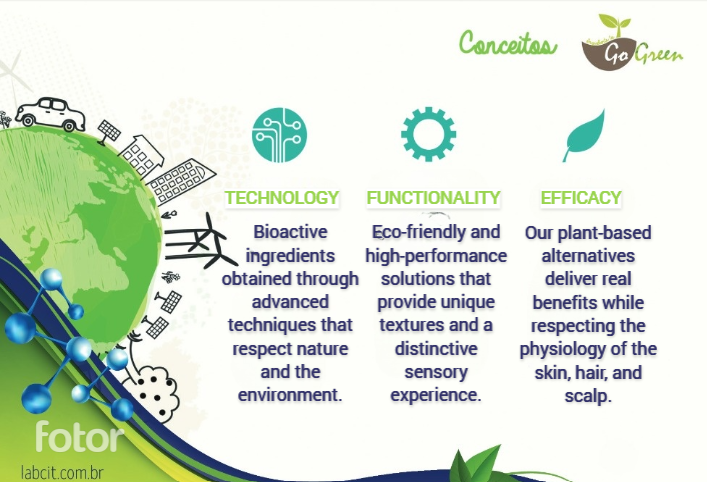 Conceitos Go Green

TECHNOLOGY

Bioactive ingredients obtained through advanced techniques that respect nature and the environment.

FUNCTIONALITY

Eco-friendly and high-performance solutions that provide unique textures and a distinctive sensory experience.

EFFICACY

Our plant-based alternatives deliver real benefits while respecting the physiology of the skin, hair, and scalp.

fotor

labcit.com.br